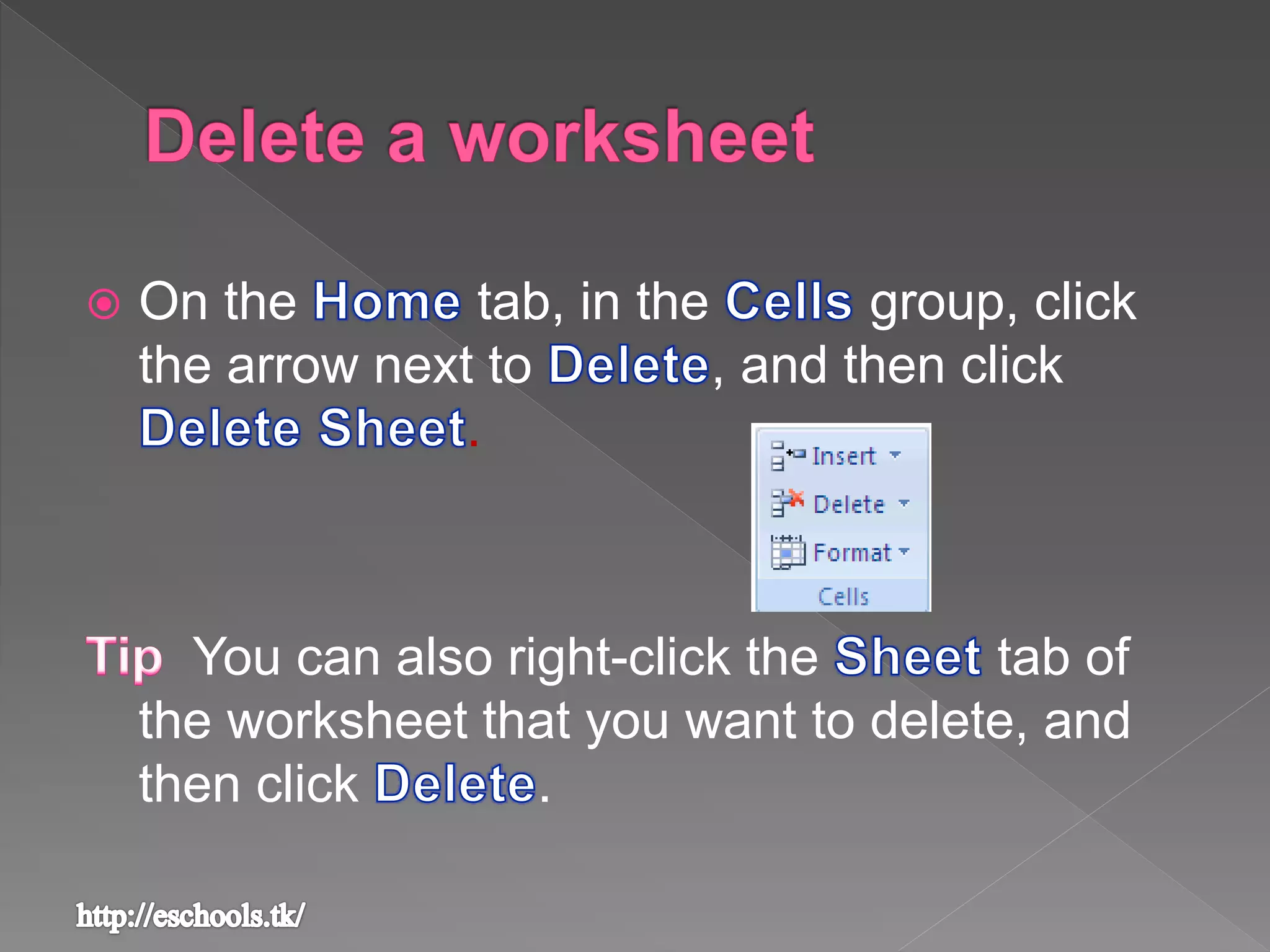 Delete a worksheet

On the Home tab, in the Cells group, click the arrow next to Delete, and then click Delete Sheet.

Insert
Delete
Format
Cells

Tip You can also right-click the Sheet tab of the worksheet that you want to delete, and then click Delete.

http://eschools.tk/